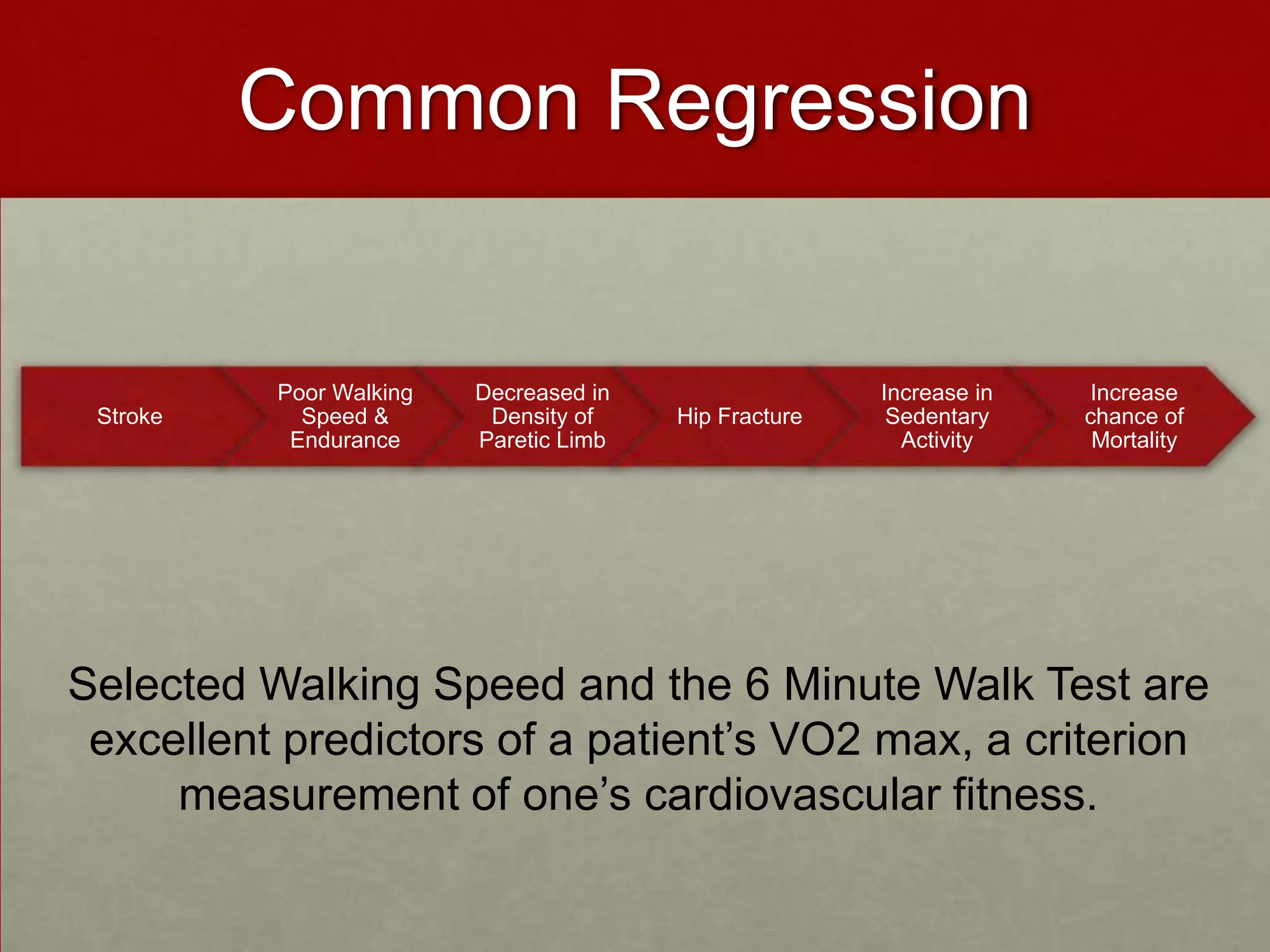 Common Regression

Stroke

Poor Walking Speed & Endurance

Decreased in Density of Paretic Limb

Hip Fracture

Increase in Sedentary Activity

Increase chance of Mortality

Selected Walking Speed and the 6 Minute Walk Test are excellent predictors of a patient's VO2 max, a criterion measurement of one's cardiovascular fitness.